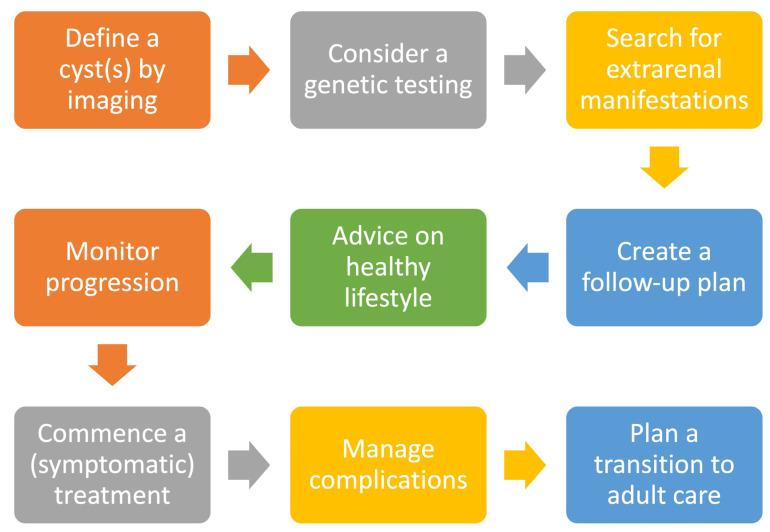 Define a cyst(s) by imaging

Consider a genetic testing

Search for extrarenal manifestations

Create a follow-up plan

Advice on healthy lifestyle

Monitor progression

Commence a (symptomatic) treatment

Manage complications

Plan a transition to adult care